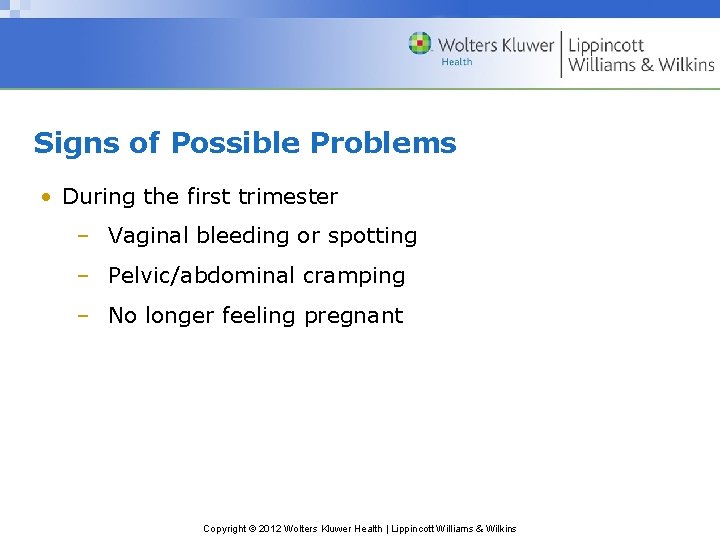 Wolters Kluwer Health | Lippincott Williams & Wilkins

Signs of Possible Problems

• During the first trimester
– Vaginal bleeding or spotting
– Pelvic/abdominal cramping
– No longer feeling pregnant

Copyright © 2012 Wolters Kluwer Health | Lippincott Williams & Wilkins